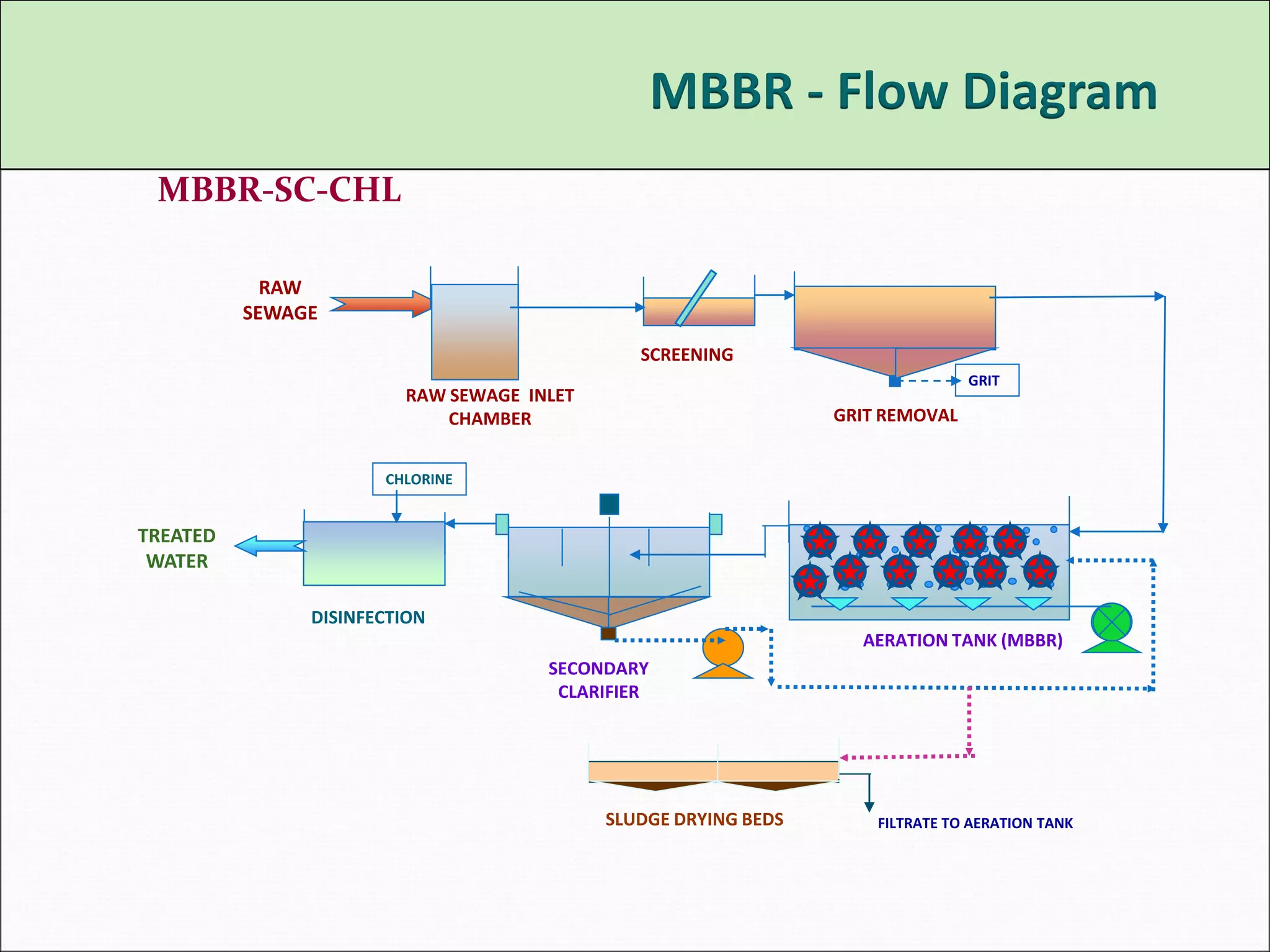 MBBR - Flow Diagram

MBBR-SC-CHL

RAW SEWAGE

RAW SEWAGE INLET CHAMBER

SCREENING

GRIT

GRIT REMOVAL

CHLORINE

TREATED WATER

DISINFECTION

SECONDARY CLARIFIER

AERATION TANK (MBBR)

SLUDGE DRYING BEDS

FILTRATE TO AERATION TANK